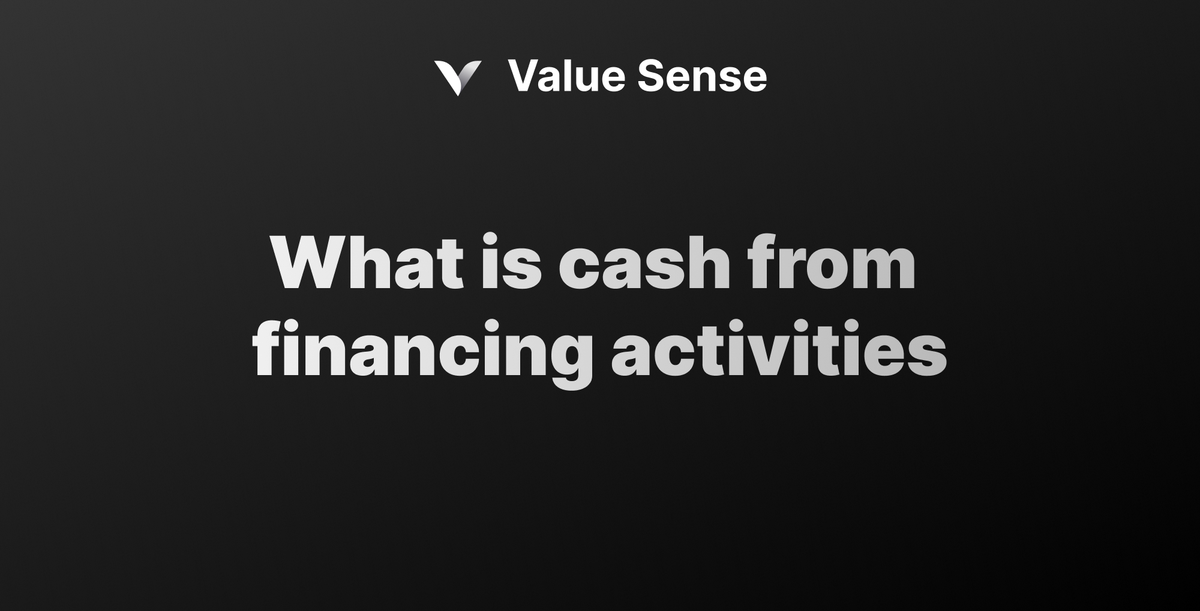 Value Sense

What is cash from financing activities